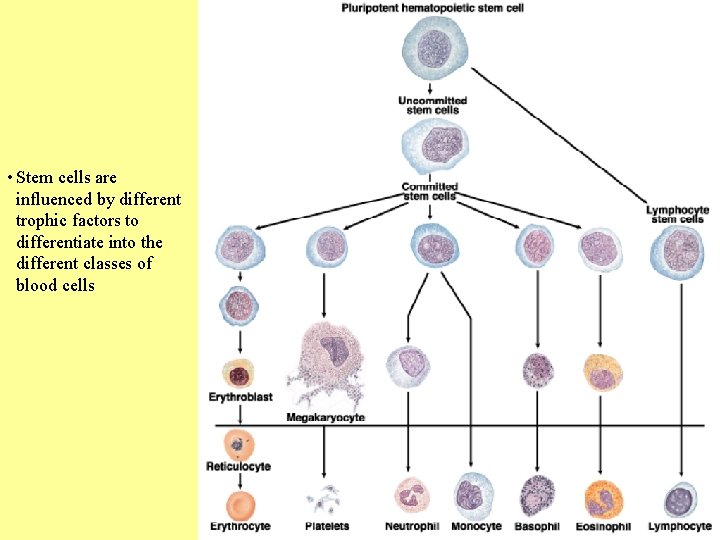 • Stem cells are influenced by different trophic factors to differentiate into the different classes of blood cells

Pluripotent hematopoietic stem cell

Uncommitted stem cells

Committed stem cells

Lymphocyte stem cells

Erythroblast

Megakaryocyte

Reticulocyte

Erythrocyte

Platelets

Neutrophil

Monocyte

Basophil

Eosinophil

Lymphocyte